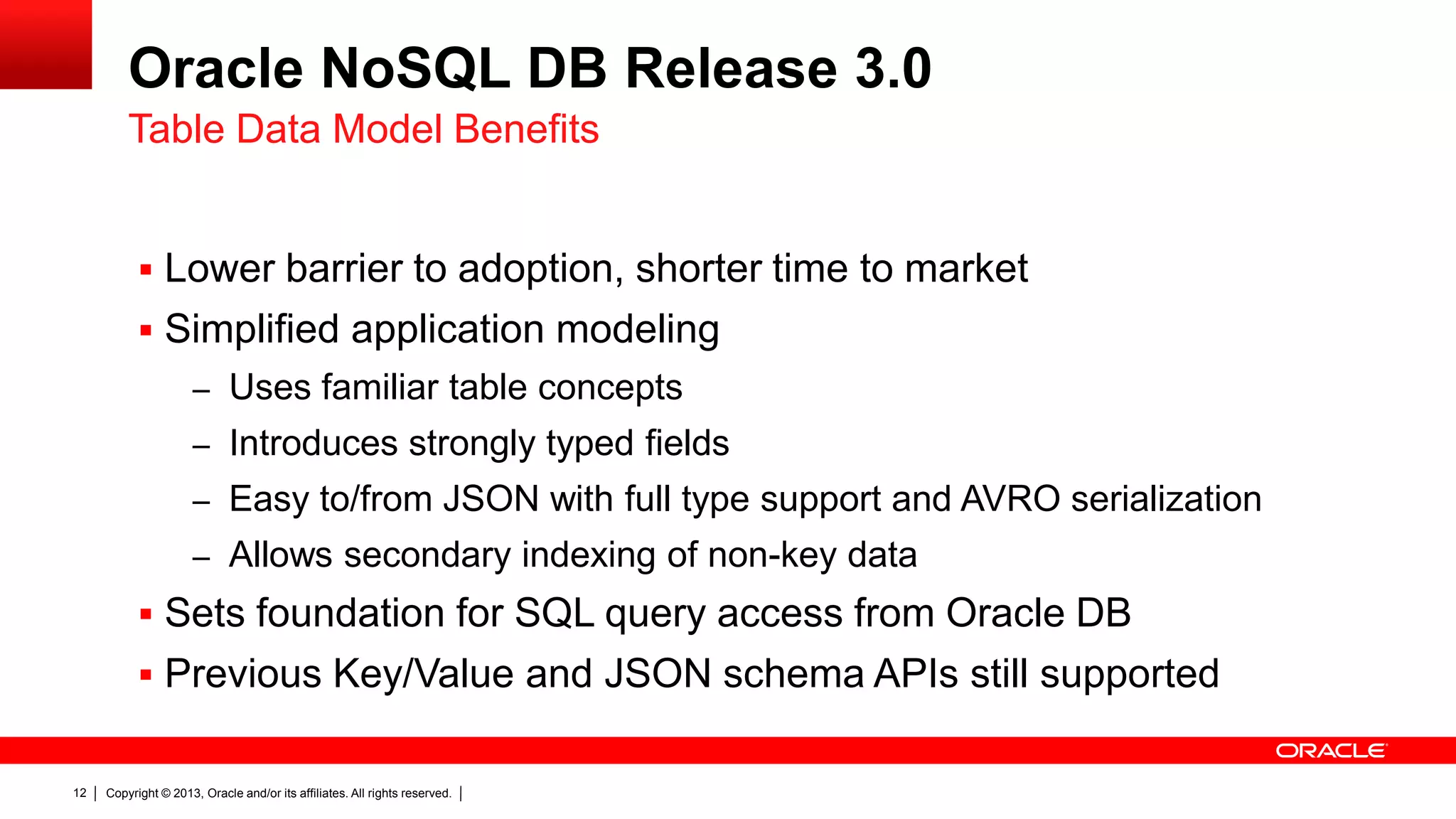 Oracle NoSQL DB Release 3.0
Table Data Model Benefits

▪ Lower barrier to adoption, shorter time to market
▪ Simplified application modeling
– Uses familiar table concepts
– Introduces strongly typed fields
– Easy to/from JSON with full type support and AVRO serialization
– Allows secondary indexing of non-key data
▪ Sets foundation for SQL query access from Oracle DB
▪ Previous Key/Value and JSON schema APIs still supported

ORACLE

12 | Copyright © 2013, Oracle and/or its affiliates. All rights reserved. |